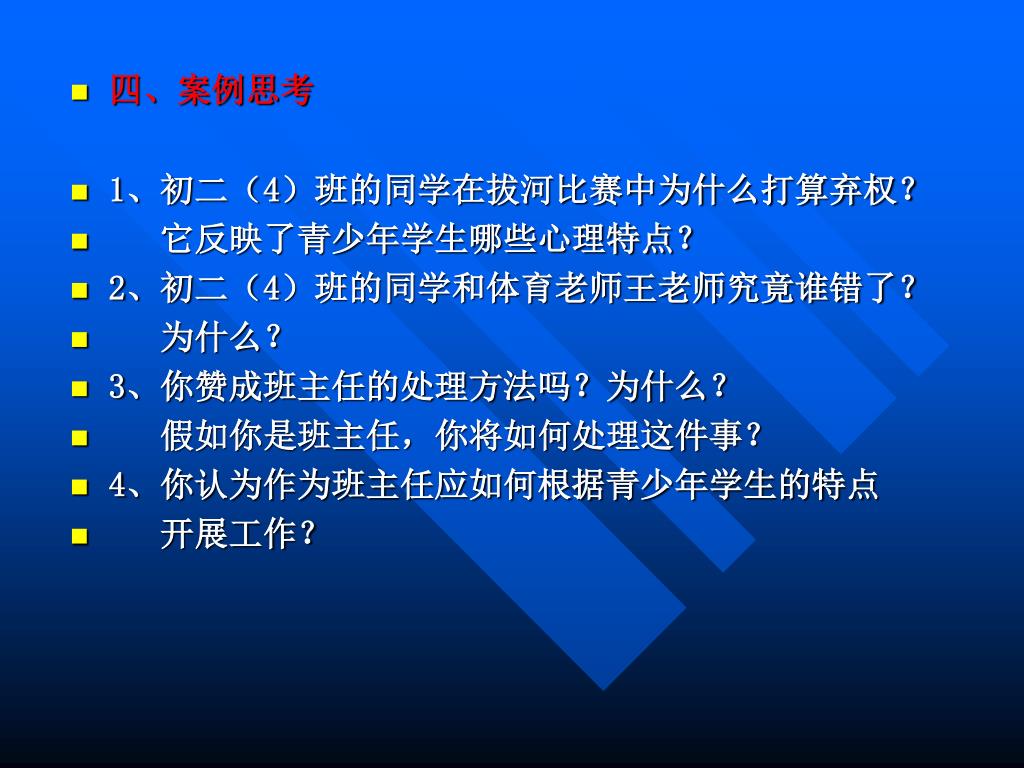 四、案例思考

1、初二（4）班的同学在拔河比赛中为什么打算弃权？

它反映了青少年学生哪些心理特点？

2、初二（4）班的同学和体育老师王老师究竟谁错了？

为什么？

3、你赞成班主任的处理方法吗？为什么？

假如你是班主任，你将如何处理这件事？

4、你认为作为班主任应如何根据青少年学生的特点

开展工作？